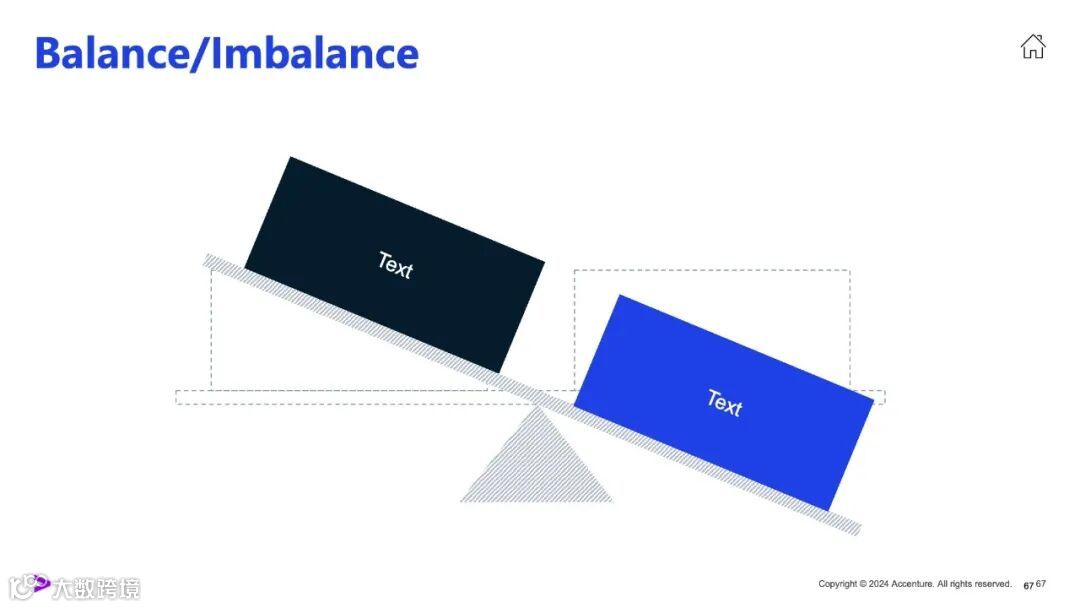 Balance/Imbalance

Text

Text

大数跨境

Copyright © 2024 Accenture. All rights reserved. 67 67